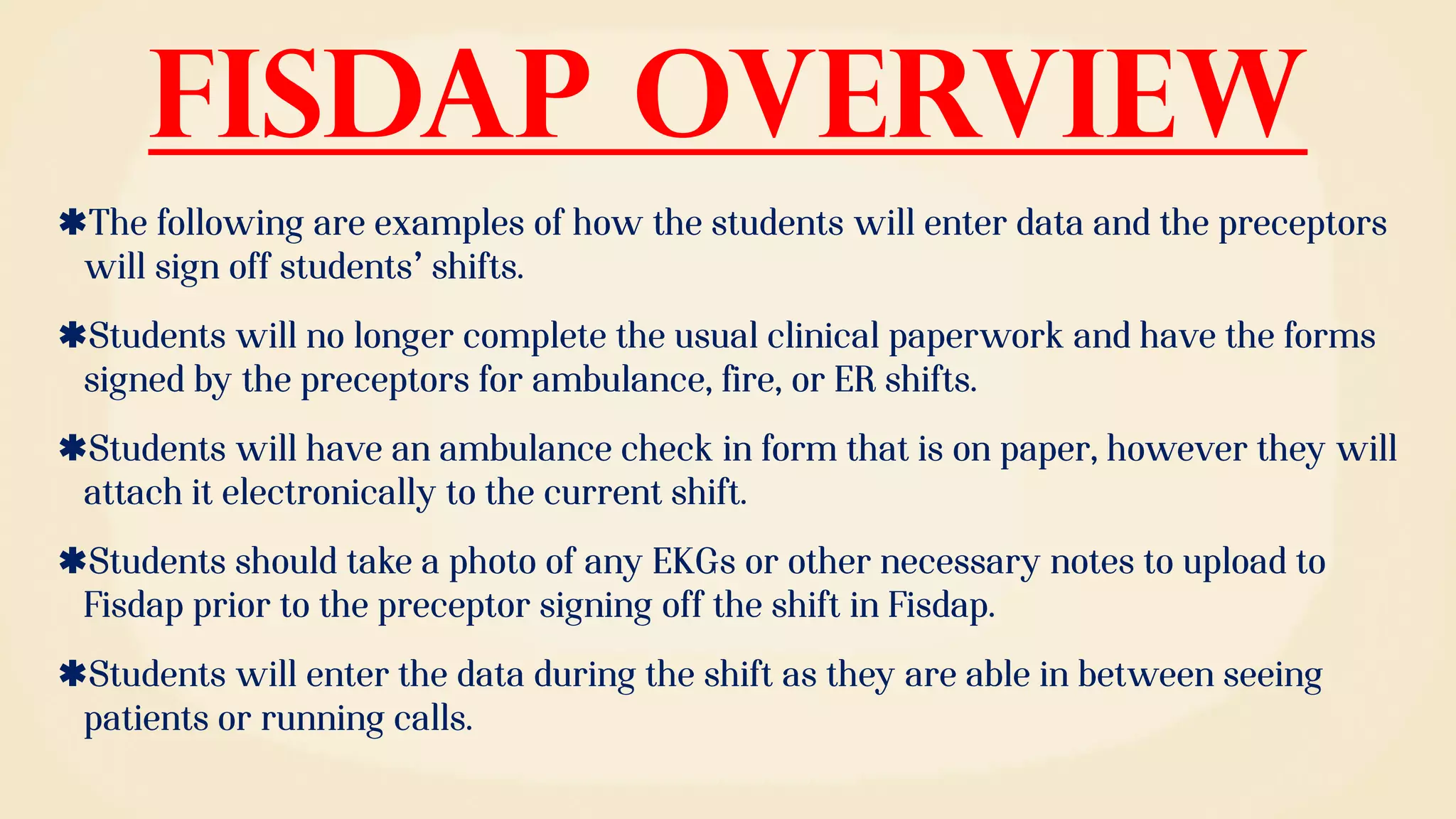 FISDAP OVERVIEW

✱The following are examples of how the students will enter data and the preceptors will sign off students' shifts.

✱Students will no longer complete the usual clinical paperwork and have the forms signed by the preceptors for ambulance, fire, or ER shifts.

✱Students will have an ambulance check in form that is on paper, however they will attach it electronically to the current shift.

✱Students should take a photo of any EKGs or other necessary notes to upload to Fisdap prior to the preceptor signing off the shift in Fisdap.

✱Students will enter the data during the shift as they are able in between seeing patients or running calls.